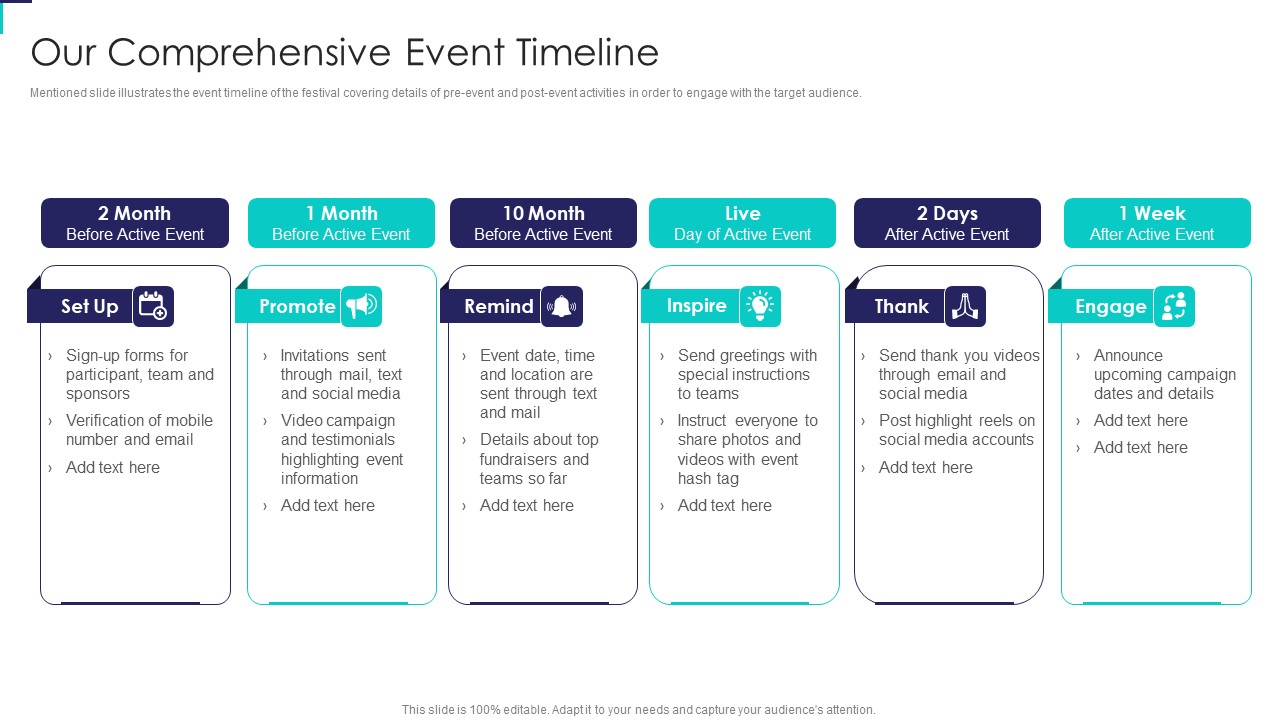 Our Comprehensive Event Timeline

Mentioned slide illustrates the event timeline of the festival covering details of pre-event and post-event activities in order to engage with the target audience.

2 Month
Before Active Event

Set Up

› Sign-up forms for participant, team and sponsors
› Verification of mobile number and email
› Add text here

1 Month
Before Active Event

Promote

› Invitations sent through mail, text and social media
› Video campaign and testimonials highlighting event information
› Add text here

10 Month
Before Active Event

Remind

› Event date, time and location are sent through text and mail
› Details about top fundraisers and teams so far
› Add text here

Live
Day of Active Event

Inspire

› Send greetings with special instructions to teams
› Instruct everyone to share photos and videos with event hash tag
› Add text here

2 Days
After Active Event

Thank

› Send thank you videos through email and social media
› Post highlight reels on social media accounts
› Add text here

1 Week
After Active Event

Engage

› Announce upcoming campaign dates and details
› Add text here
› Add text here

This slide is 100% editable. Adapt it to your needs and capture your audience's attention.